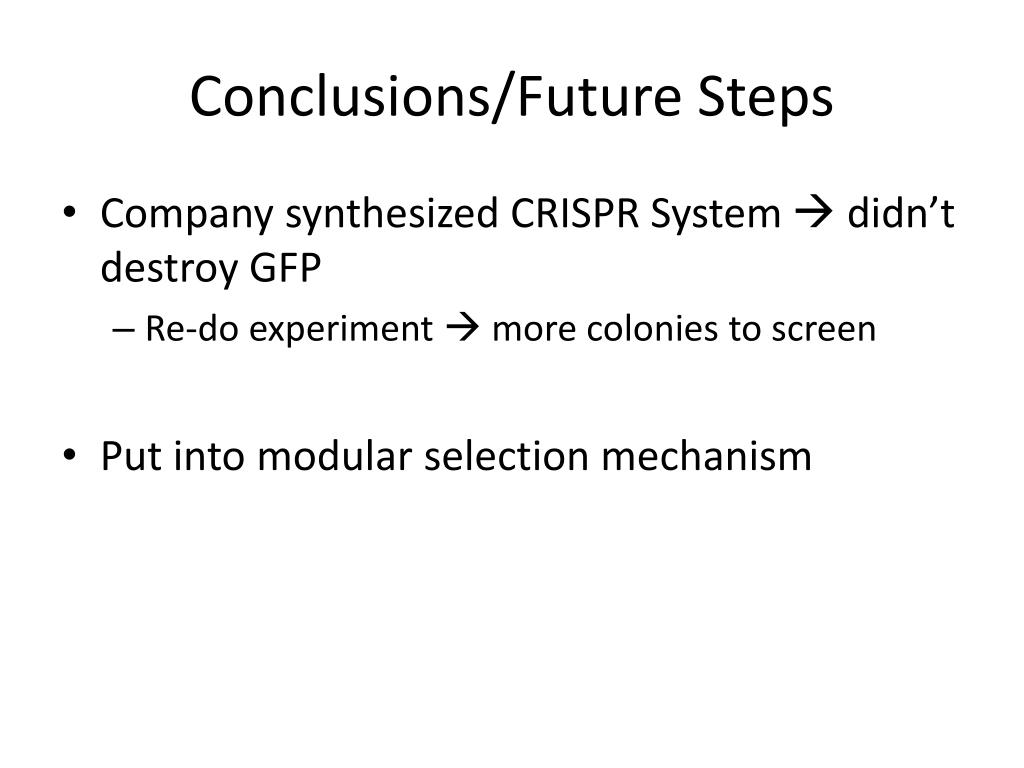 Conclusions/Future Steps

• Company synthesized CRISPR System → didn't destroy GFP
– Re-do experiment → more colonies to screen

• Put into modular selection mechanism